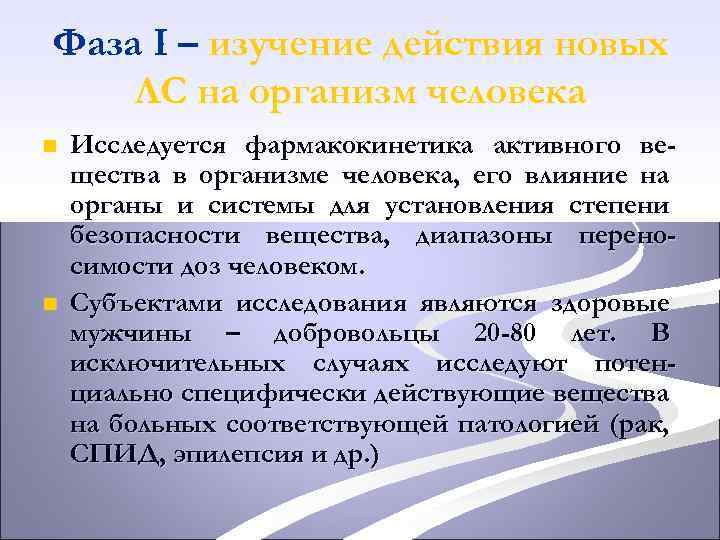 Фаза I – изучение действия новых ЛС на организм человека

Исследуется фармакокинетика активного вещества в организме человека, его влияние на органы и системы для установления степени безопасности вещества, диапазоны переносимости доз человеком.

Субъектами исследования являются здоровые мужчины – добровольцы 20-80 лет. В исключительных случаях исследуют потенциально специфически действующие вещества на больных соответствующей патологией (рак, СПИД, эпилепсия и др.)